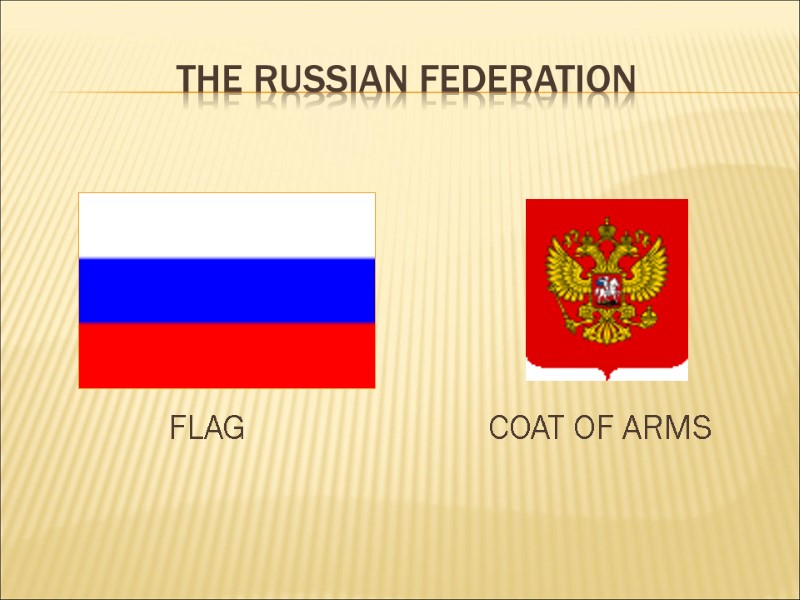 THE RUSSIAN FEDERATION

FLAG

COAT OF ARMS